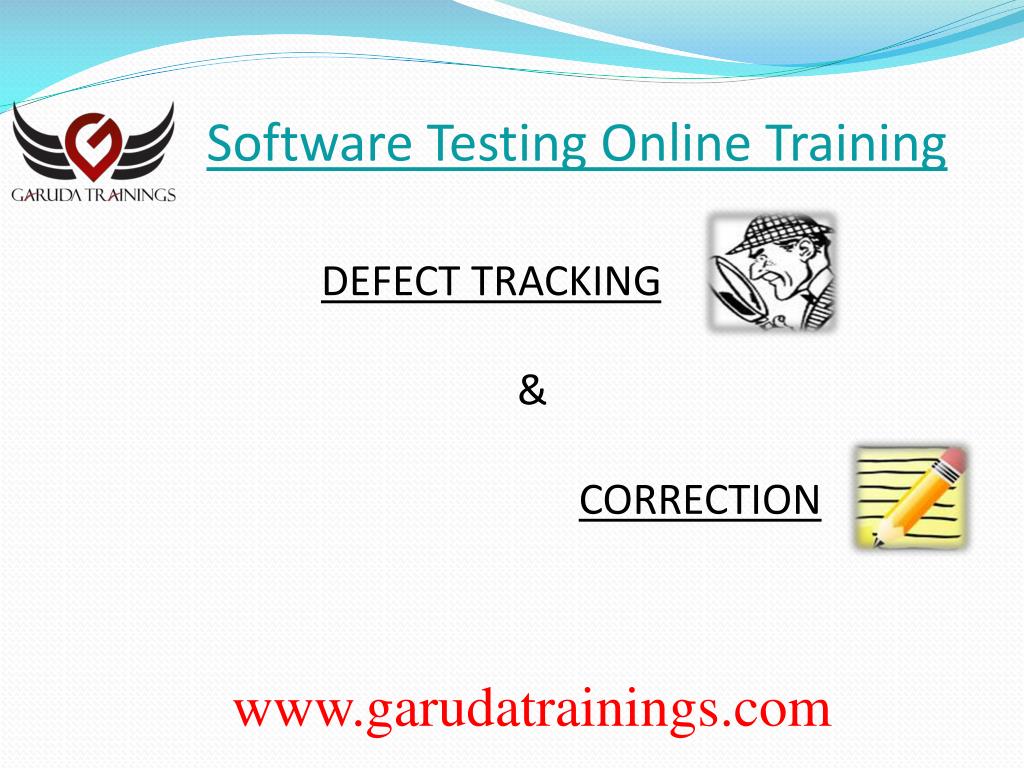 GARUDA TRAININGS

Software Testing Online Training

DEFECT TRACKING

&

CORRECTION

www.garudatrainings.com